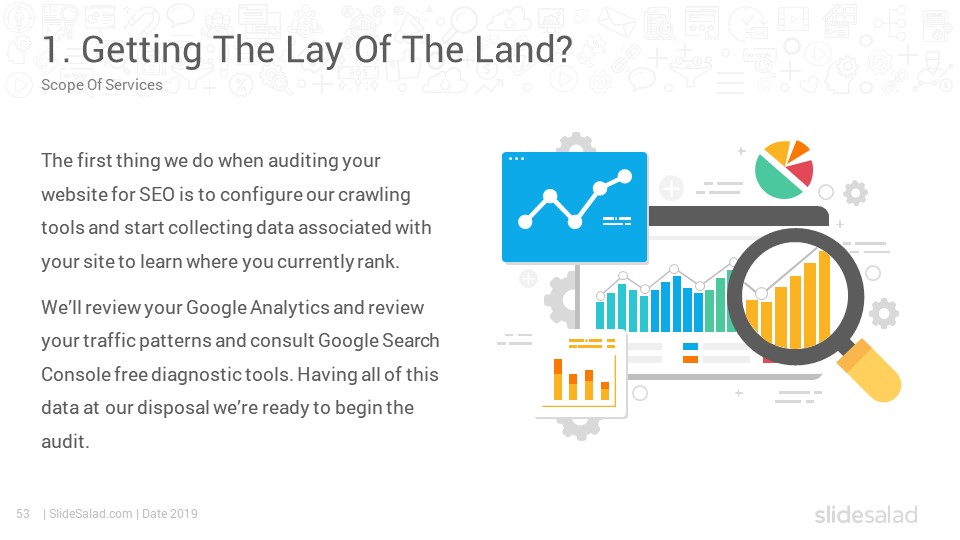 1. Getting The Lay Of The Land?

Scope Of Services

The first thing we do when auditing your website for SEO is to configure our crawling tools and start collecting data associated with your site to learn where you currently rank.

We'll review your Google Analytics and review your traffic patterns and consult Google Search Console free diagnostic tools. Having all of this data at our disposal we're ready to begin the audit.

53 | SlideSalad.com | Date 2019

slidesalad